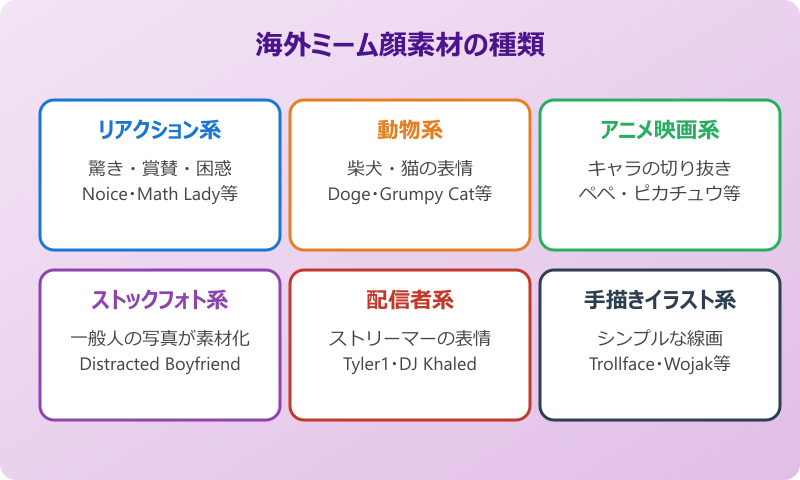 海外ミーム顔素材の種類

リアクション系

驚き・賞賛・困惑
Noice・Math Lady等

動物系

柴犬・猫の表情
Doge・Grumpy Cat等

アニメ映画系

キャラの切り抜き
ペペ・ピカチュウ等

ストックフォト系

一般人の写真が素材化
Distracted Boyfriend

配信者系

ストリーマーの表情
Tyler1・DJ Khaled

手描きイラスト系

シンプルな線画
Trollface・Wojak等